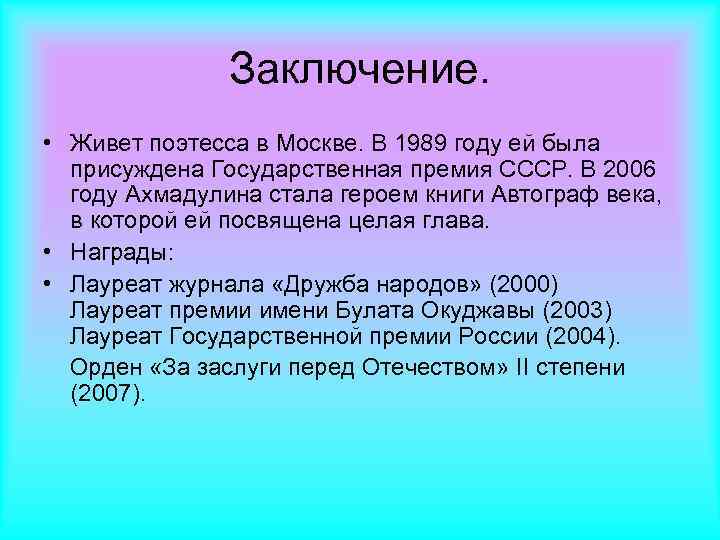 Заключение.

• Живет поэтесса в Москве. В 1989 году ей была присуждена Государственная премия СССР. В 2006 году Ахмадулина стала героем книги Автограф века, в которой ей посвящена целая глава.

• Награды:

• Лауреат журнала «Дружба народов» (2000)
Лауреат премии имени Булата Окуджавы (2003)
Лауреат Государственной премии России (2004).

Орден «За заслуги перед Отечеством» II степени (2007).